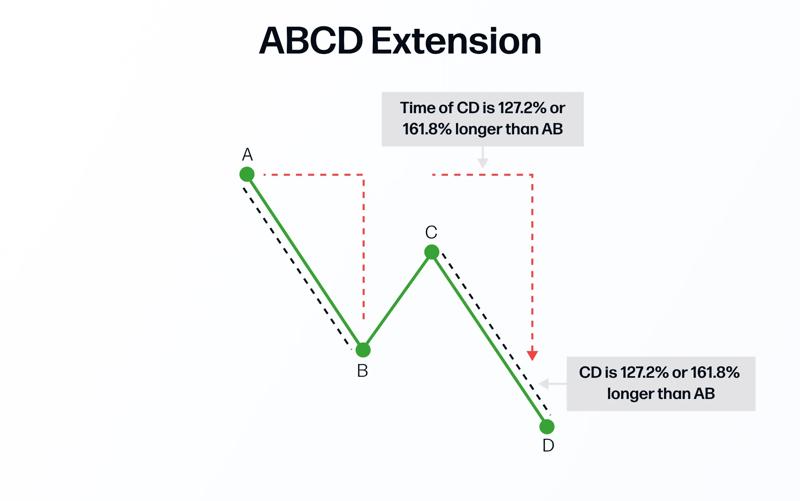 ABCD Extension

Time of CD is 127.2% or 161.8% longer than AB

A

C

B

CD is 127.2% or 161.8% longer than AB

D